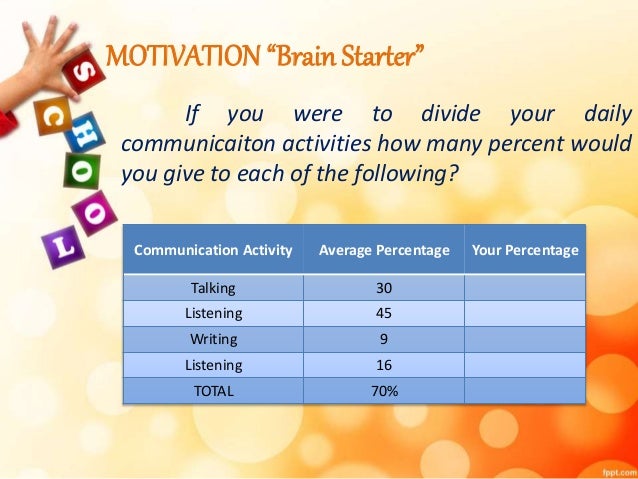 S
C
H
O
O
L

MOTIVATION “Brain Starter”

If you were to divide your daily communicaiton activities how many percent would you give to each of the following?

| Communication Activity | Average Percentage | Your Percentage |
|---|---|---|
| Talking | 30 | |
| Listening | 45 | |
| Writing | 9 | |
| Listening | 16 | |
| TOTAL | 70% | |

fppt.com